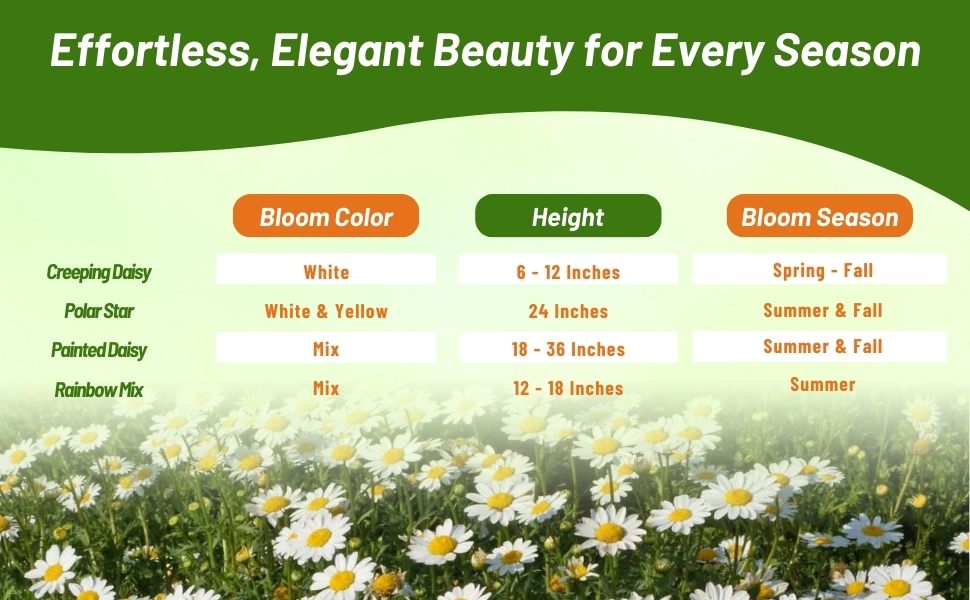 Effortless, Elegant Beauty for Every Season

| | Bloom Color | Height | Bloom Season |
|---|---|---|---|
| Creeping Daisy | White | 6 - 12 Inches | Spring - Fall |
| Polar Star | White & Yellow | 24 Inches | Summer & Fall |
| Painted Daisy | Mix | 18 - 36 Inches | Summer & Fall |
| Rainbow Mix | Mix | 12 - 18 Inches | Summer |